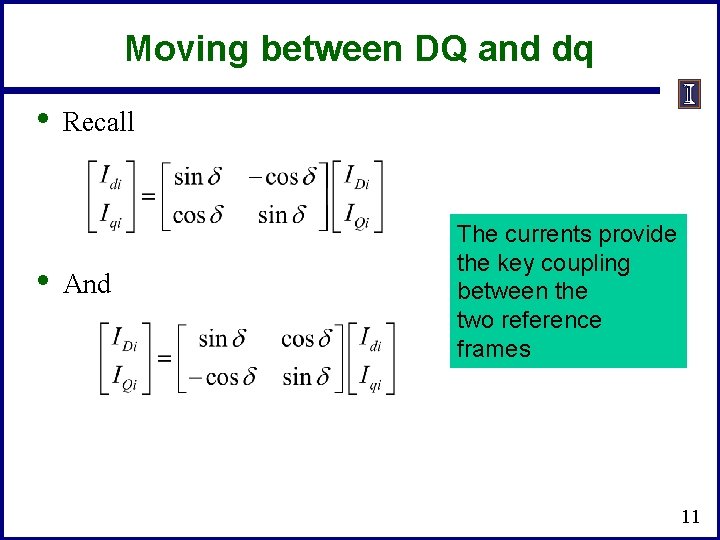 Moving between DQ and dq

I

• Recall

$\begin{bmatrix} I_{di} \\ I_{qi} \end{bmatrix} = \begin{bmatrix} \sin\delta & -\cos\delta \\ \cos\delta & \sin\delta \end{bmatrix} \begin{bmatrix} I_{Di} \\ I_{Qi} \end{bmatrix}$

• And

$\begin{bmatrix} I_{Di} \\ I_{Qi} \end{bmatrix} = \begin{bmatrix} \sin\delta & \cos\delta \\ -\cos\delta & \sin\delta \end{bmatrix} \begin{bmatrix} I_{di} \\ I_{qi} \end{bmatrix}$

The currents provide the key coupling between the two reference frames

11